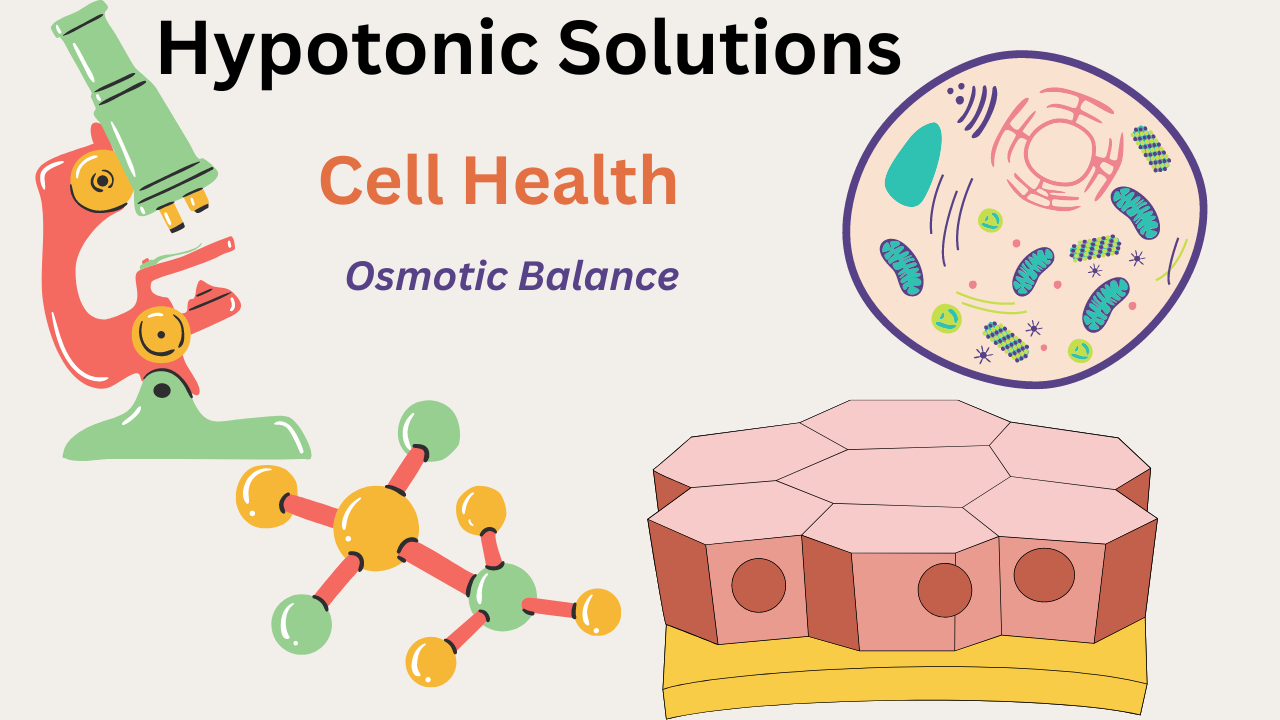 Hypotonic Solutions

Cell Health

Osmotic Balance